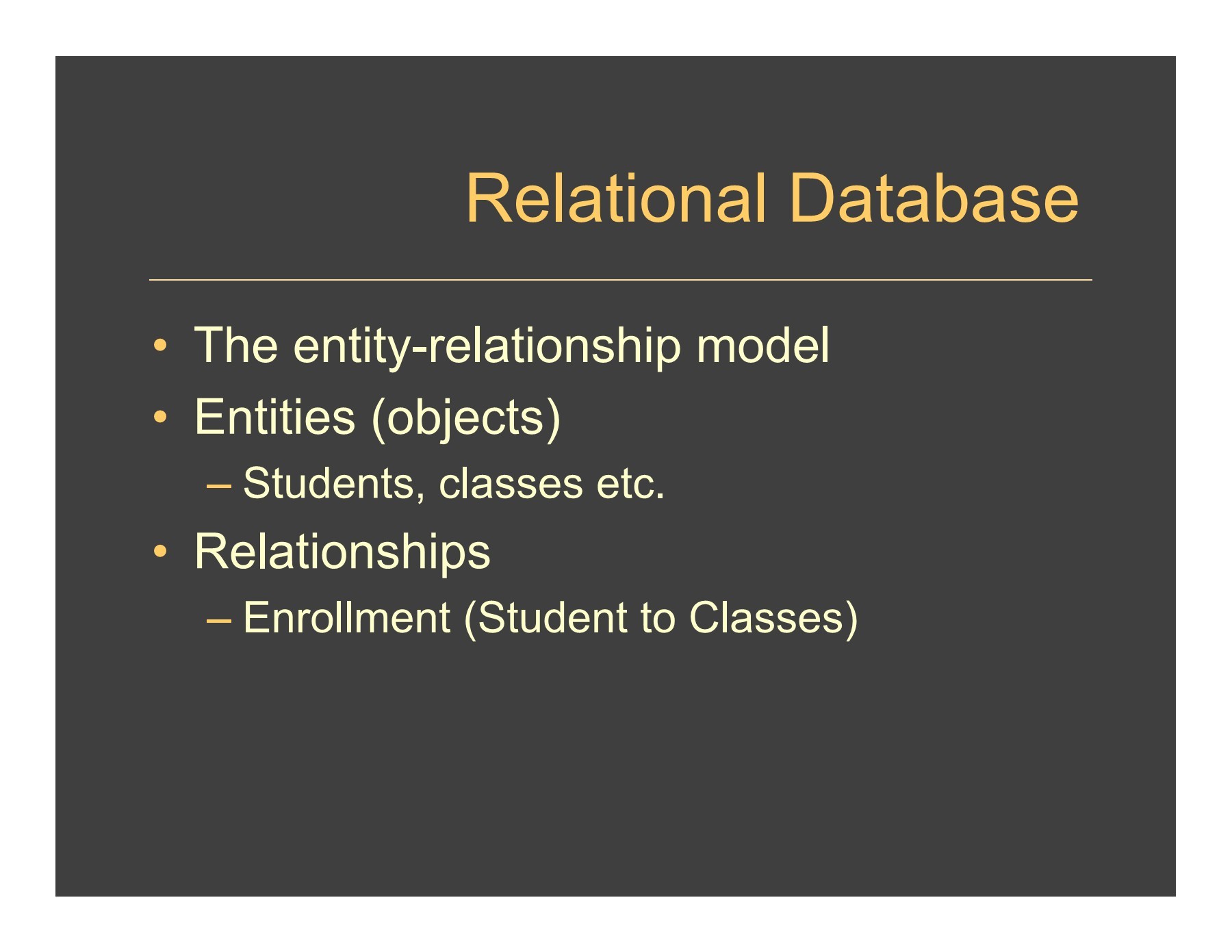 Relational Database

• The entity-relationship model
• Entities (objects)
– Students, classes etc.
• Relationships
– Enrollment (Student to Classes)